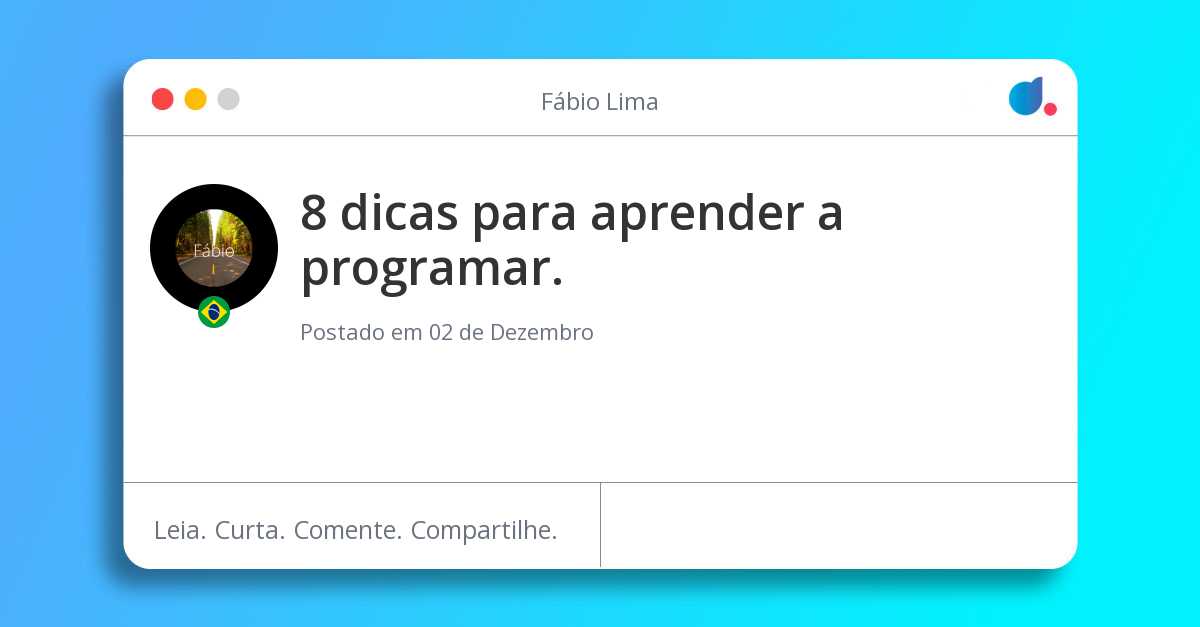 Fábio Lima

Fábio

8 dicas para aprender a programar.

Postado em 02 de Dezembro

Leia. Curta. Comente. Compartilhe.